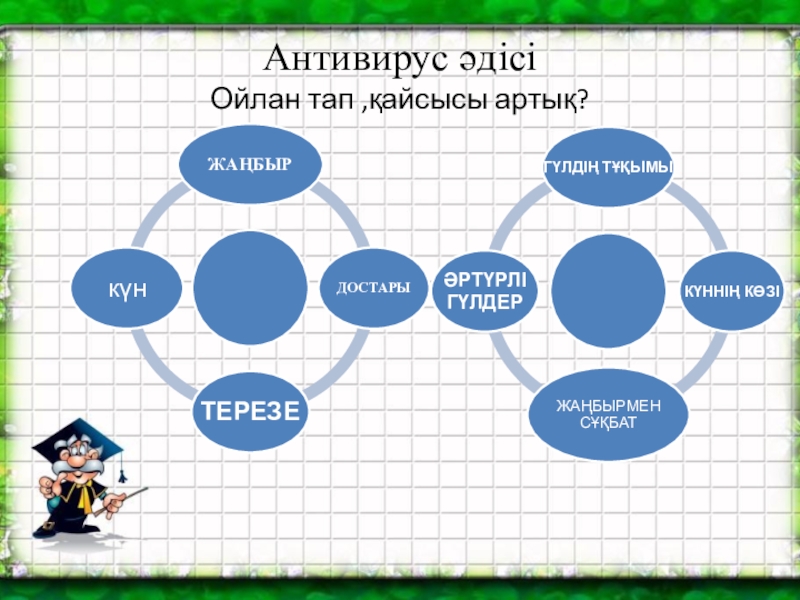 Антивирус әдісі
Ойлан тап ,қайсысы артық?

ЖАҢБЫР

КҮН

ДОСТАРЫ

ТЕРЕЗЕ

ГҮЛДІҢ ТҰҚЫМЫ

ӘРТҮРЛІ ГҮЛДЕР

КҮННІҢ КӨЗІ

ЖАҢБЫРМЕН СҰҚБАТ